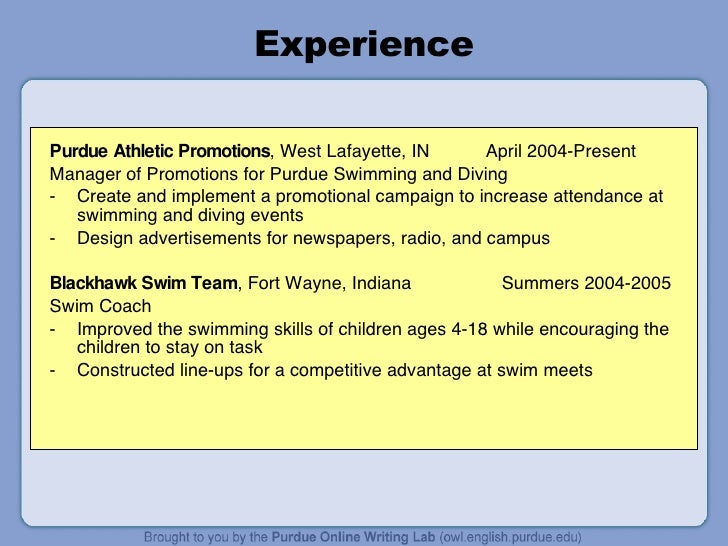 Experience

Purdue Athletic Promotions, West Lafayette, IN April 2004-Present
Manager of Promotions for Purdue Swimming and Diving
- Create and implement a promotional campaign to increase attendance at swimming and diving events
- Design advertisements for newspapers, radio, and campus

Blackhawk Swim Team, Fort Wayne, Indiana Summers 2004-2005
Swim Coach
- Improved the swimming skills of children ages 4-18 while encouraging the children to stay on task
- Constructed line-ups for a competitive advantage at swim meets

Brought to you by the Purdue Online Writing Lab (owl.english.purdue.edu)